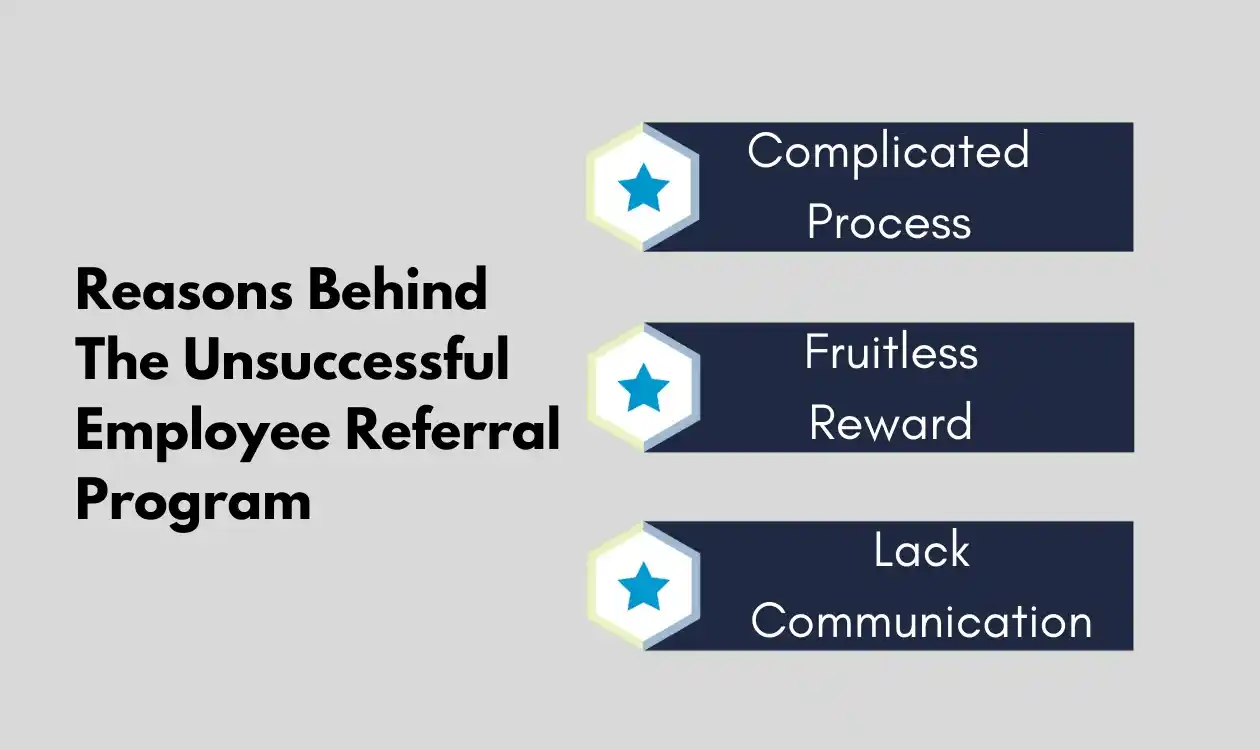 Reasons Behind The Unsuccessful Employee Referral Program

Complicated Process

Fruitless Reward

Lack Communication